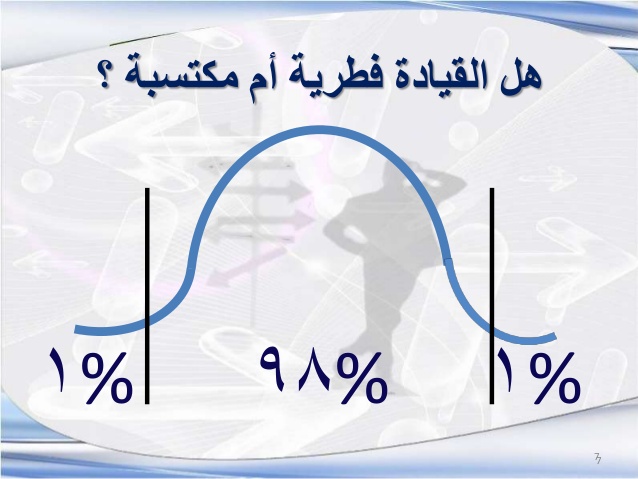 هل القيادة فطرية أم مكتسبة ؟

١%

٩٨%

١%

7